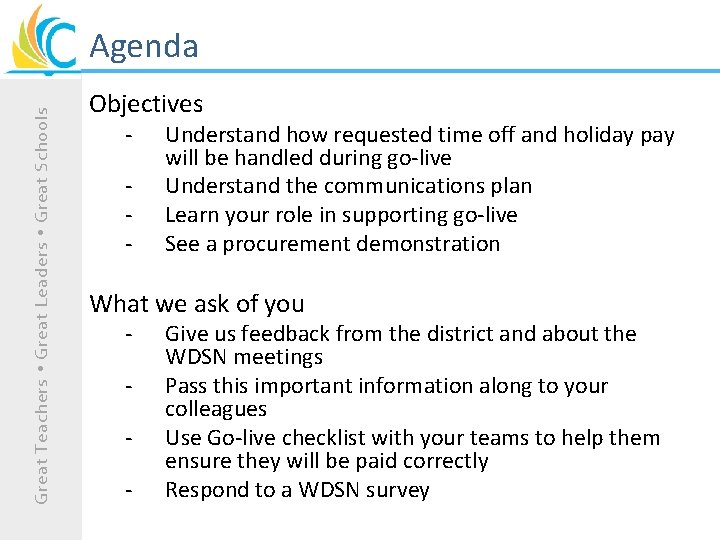 Agenda

Great Teachers • Great Leaders • Great Schools

Objectives
- Understand how requested time off and holiday pay will be handled during go-live
- Understand the communications plan
- Learn your role in supporting go-live
- See a procurement demonstration

What we ask of you
- Give us feedback from the district and about the WDSN meetings
- Pass this important information along to your colleagues
- Use Go-live checklist with your teams to help them ensure they will be paid correctly
- Respond to a WDSN survey